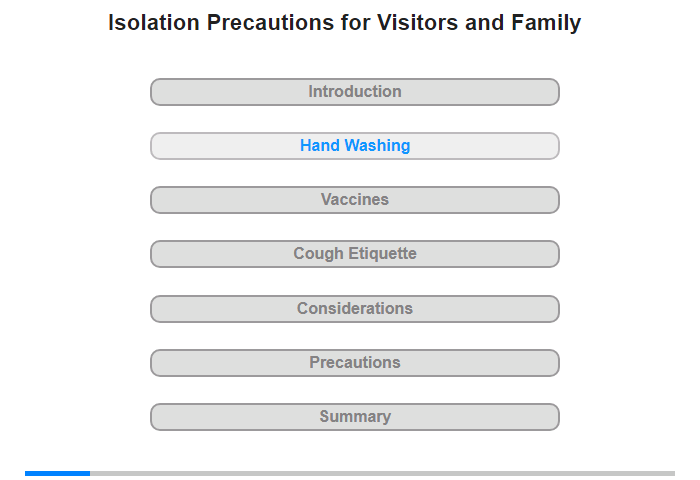 Isolation Precautions for Visitors and Family

Introduction

Hand Washing

Vaccines

Cough Etiquette

Considerations

Precautions

Summary